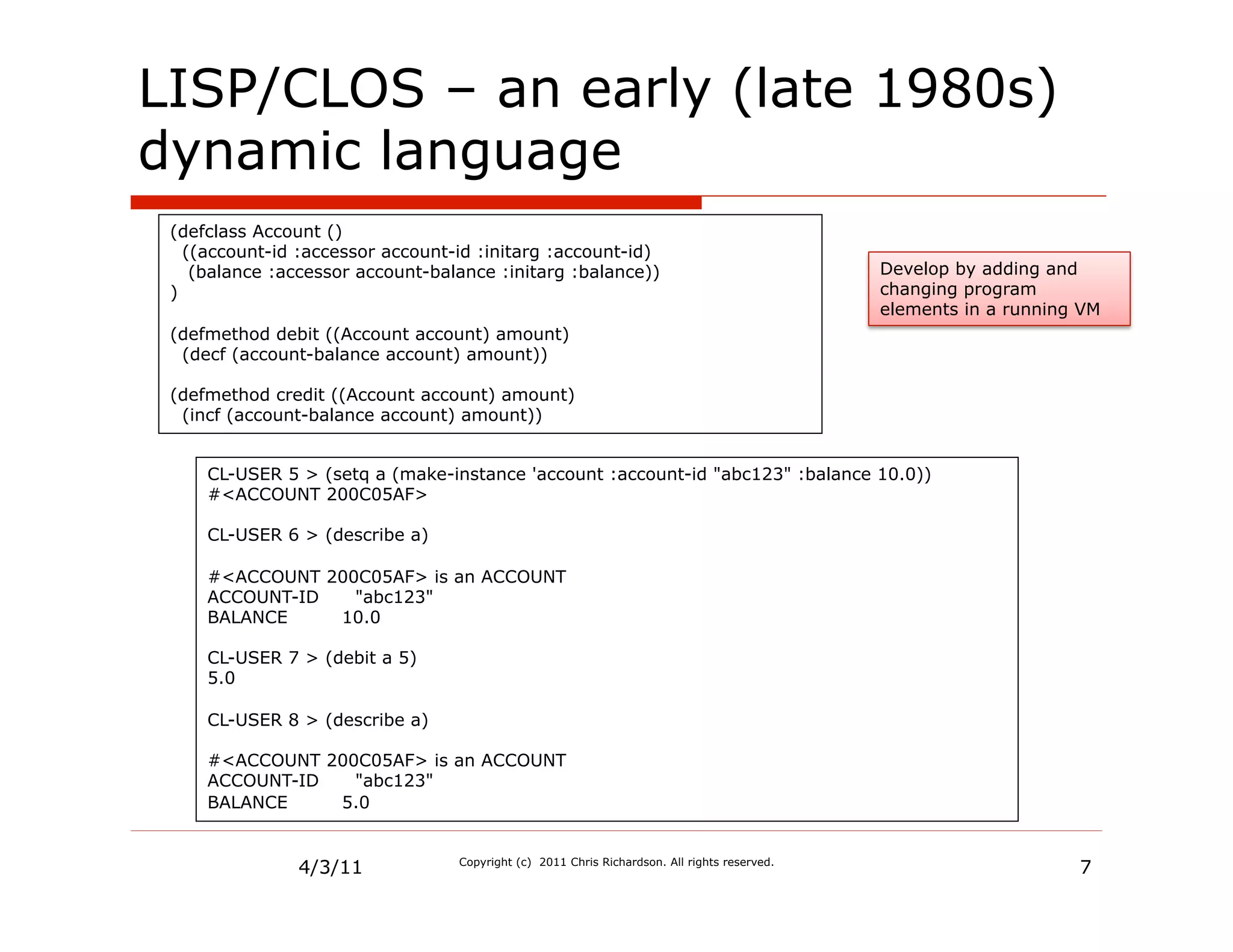 LISP/CLOS – an early (late 1980s) dynamic language

(defclass Account ()
  ((account-id :accessor account-id :initarg :account-id)
   (balance :accessor account-balance :initarg :balance))
)

(defmethod debit ((Account account) amount)
  (decf (account-balance account) amount))

(defmethod credit ((Account account) amount)
  (incf (account-balance account) amount))

Develop by adding and changing program elements in a running VM

CL-USER 5 > (setq a (make-instance 'account :account-id "abc123" :balance 10.0))
#<ACCOUNT 200C05AF>

CL-USER 6 > (describe a)

#<ACCOUNT 200C05AF> is an ACCOUNT
ACCOUNT-ID      "abc123"
BALANCE         10.0

CL-USER 7 > (debit a 5)
5.0

CL-USER 8 > (describe a)

#<ACCOUNT 200C05AF> is an ACCOUNT
ACCOUNT-ID      "abc123"
BALANCE         5.0

4/3/11

Copyright (c) 2011 Chris Richardson. All rights reserved.

7